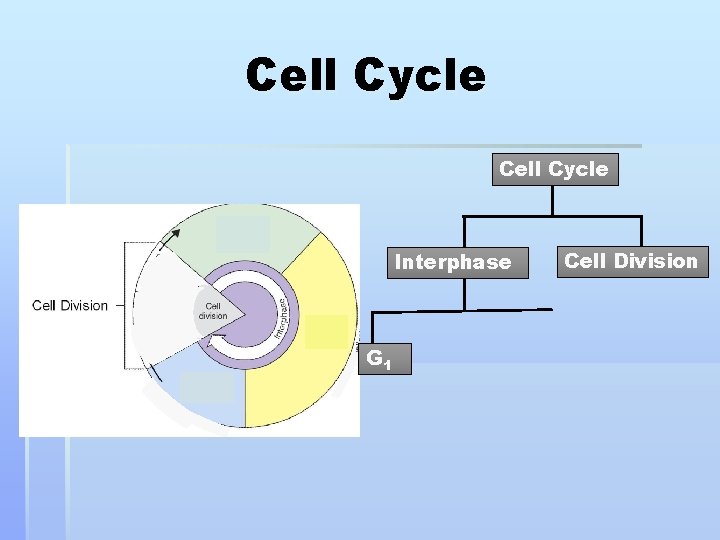 Cell Cycle

Cell Division

Cell division

Interphase

Cell Cycle

Interphase

Cell Division

$G_1$